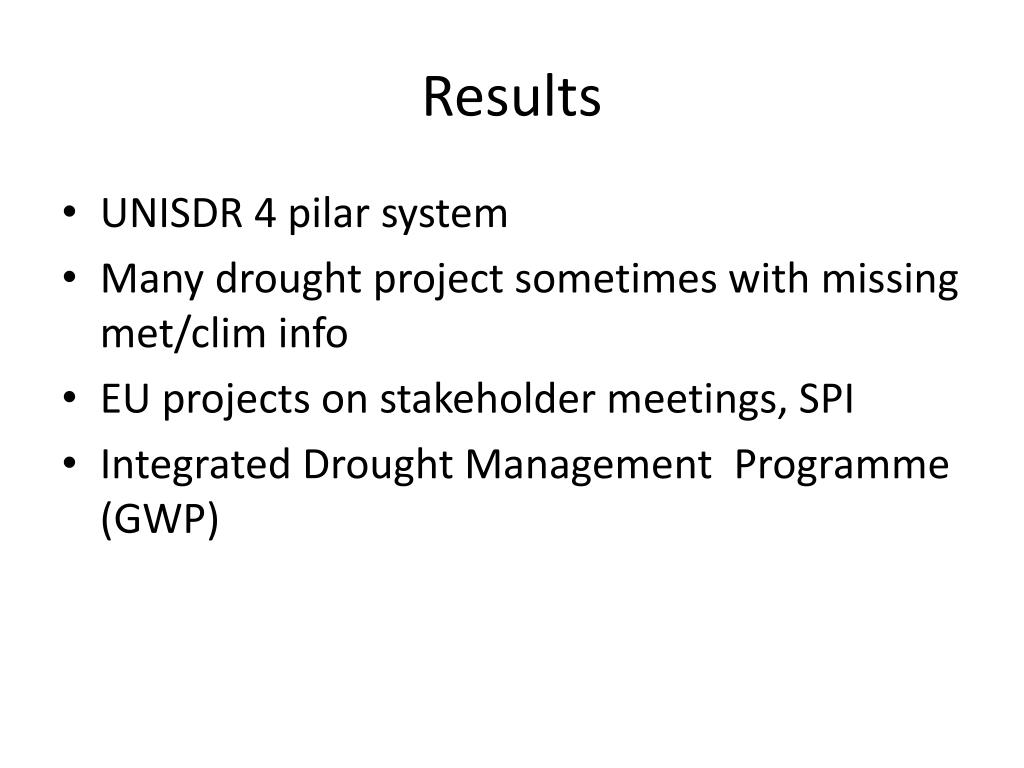 Results

• UNISDR 4 pilar system
• Many drought project sometimes with missing met/clim info
• EU projects on stakeholder meetings, SPI
• Integrated Drought Management Programme (GWP)